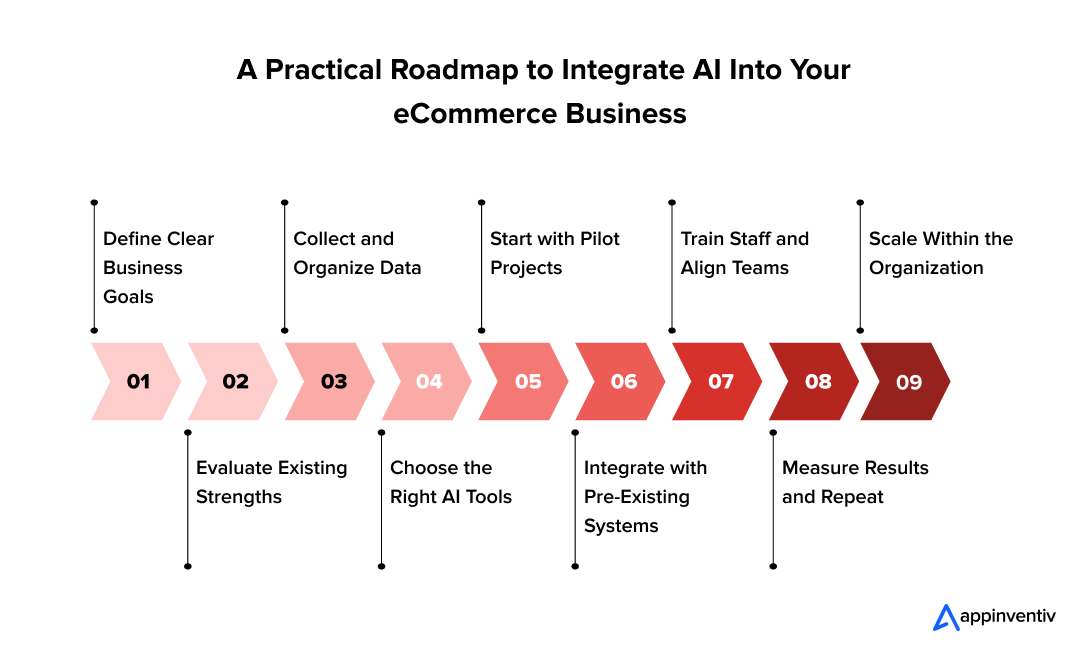 A Practical Roadmap to Integrate AI Into Your eCommerce Business

Define Clear Business Goals

Collect and Organize Data

Start with Pilot Projects

Train Staff and Align Teams

Scale Within the Organization

01

02

03

04

05

06

07

08

09

Evaluate Existing Strengths

Choose the Right AI Tools

Integrate with Pre-Existing Systems

Measure Results and Repeat

appinventiv